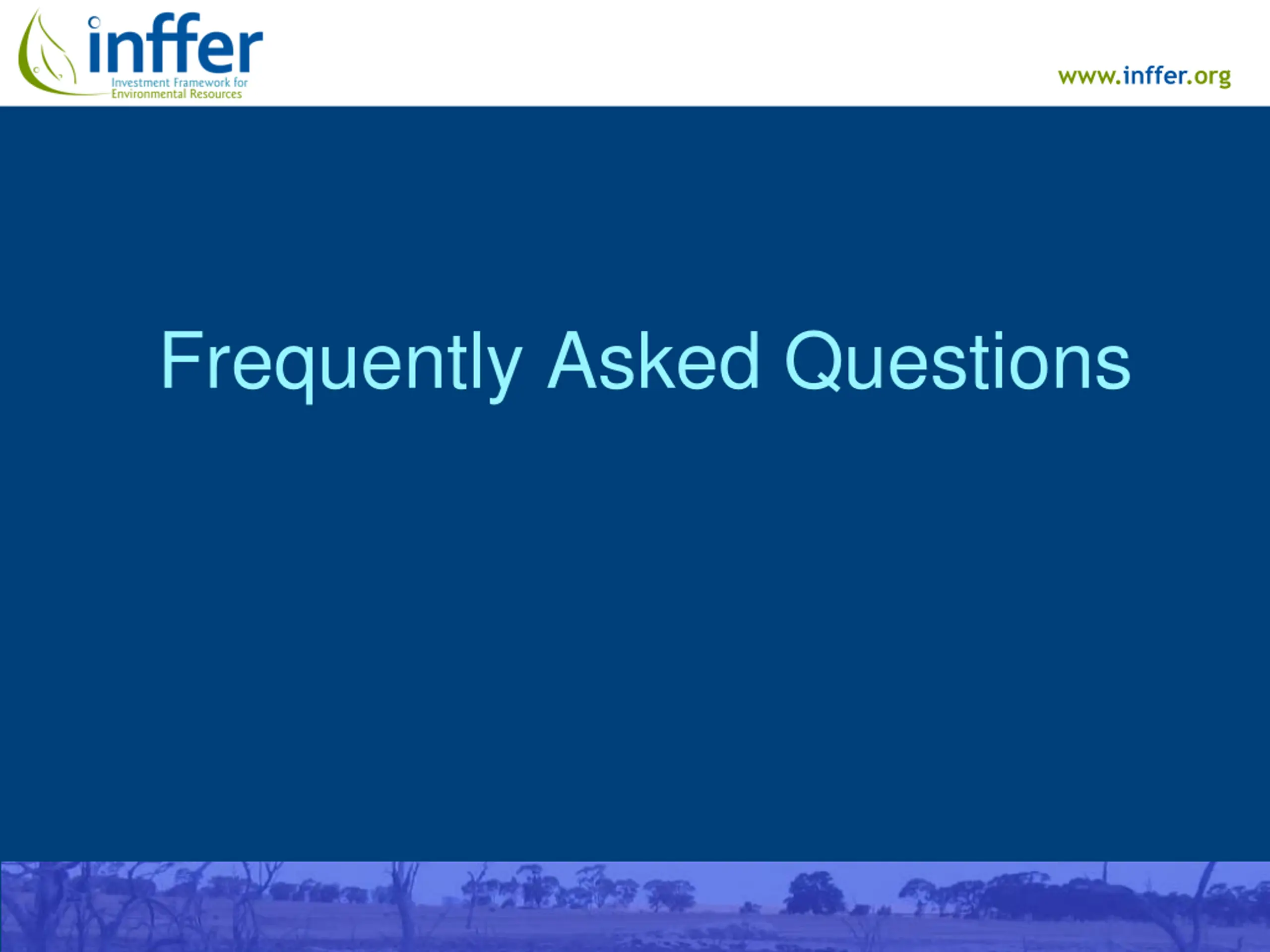 inffer
Investment Framework for Environmental Resources

www.inffer.org

Frequently Asked Questions